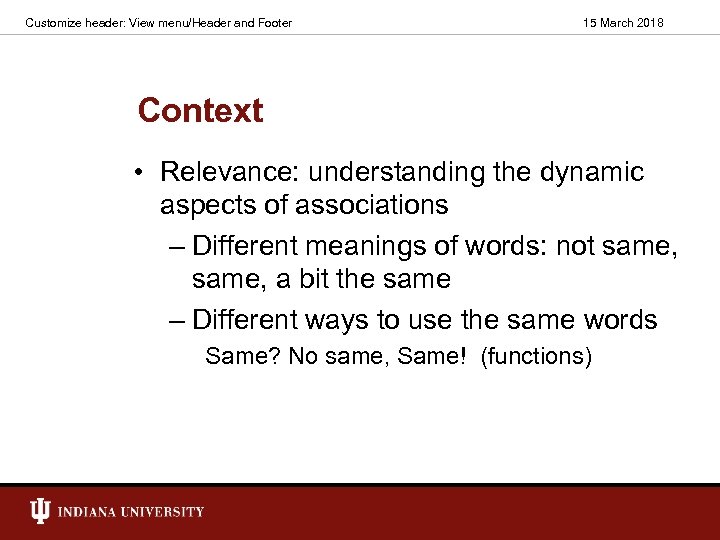 Customize header: View menu/Header and Footer

15 March 2018

Context

• Relevance: understanding the dynamic aspects of associations

– Different meanings of words: not same, same, a bit the same

– Different ways to use the same words

Same? No same, Same! (functions)

INDIANA UNIVERSITY